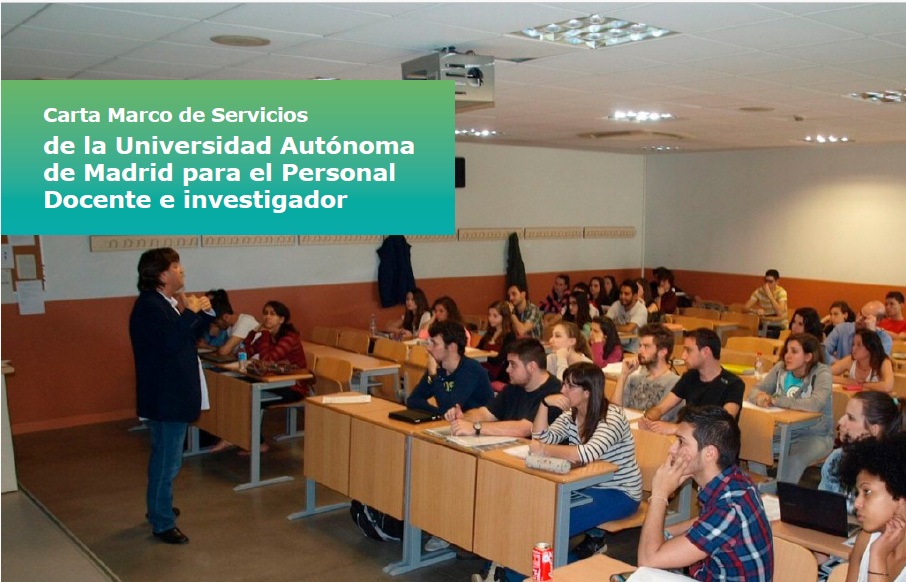 Carta Marco de Servicios
de la Universidad Autónoma de Madrid para el Personal Docente e investigador